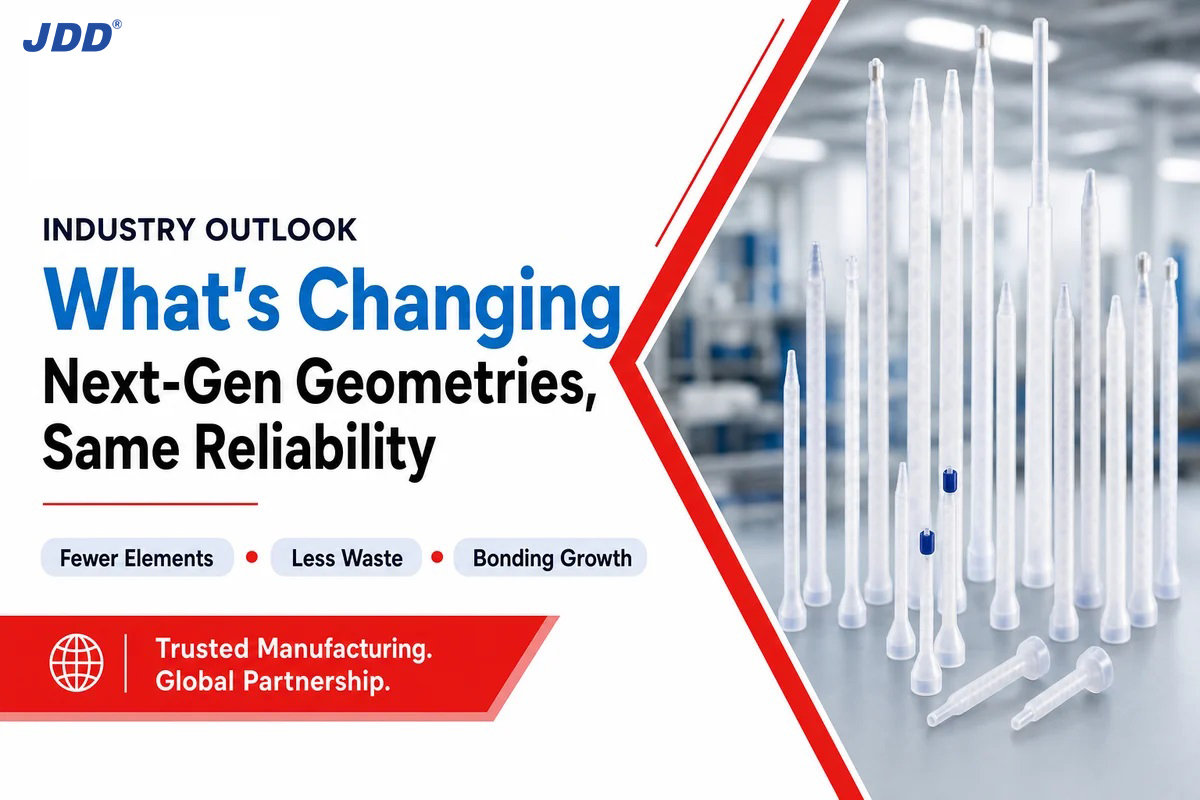 JDD®

INDUSTRY OUTLOOK

What's Changing

Next-Gen Geometries, Same Reliability

Fewer Elements • Less Waste • Bonding Growth

Trusted Manufacturing. Global Partnership.